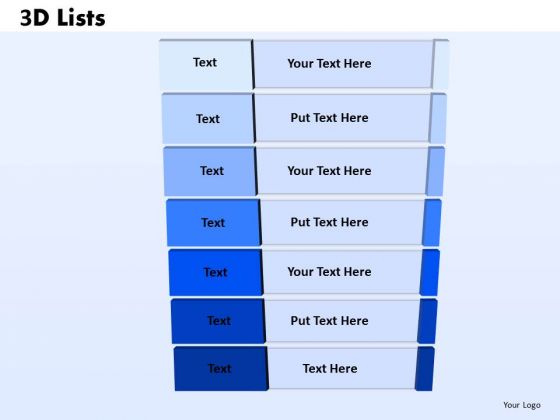 3D Lists

Text
Your Text Here

Text
Put Text Here

Text
Your Text Here

Text
Put Text Here

Text
Your Text Here

Text
Put Text Here

Text
Text Here

Your Logo